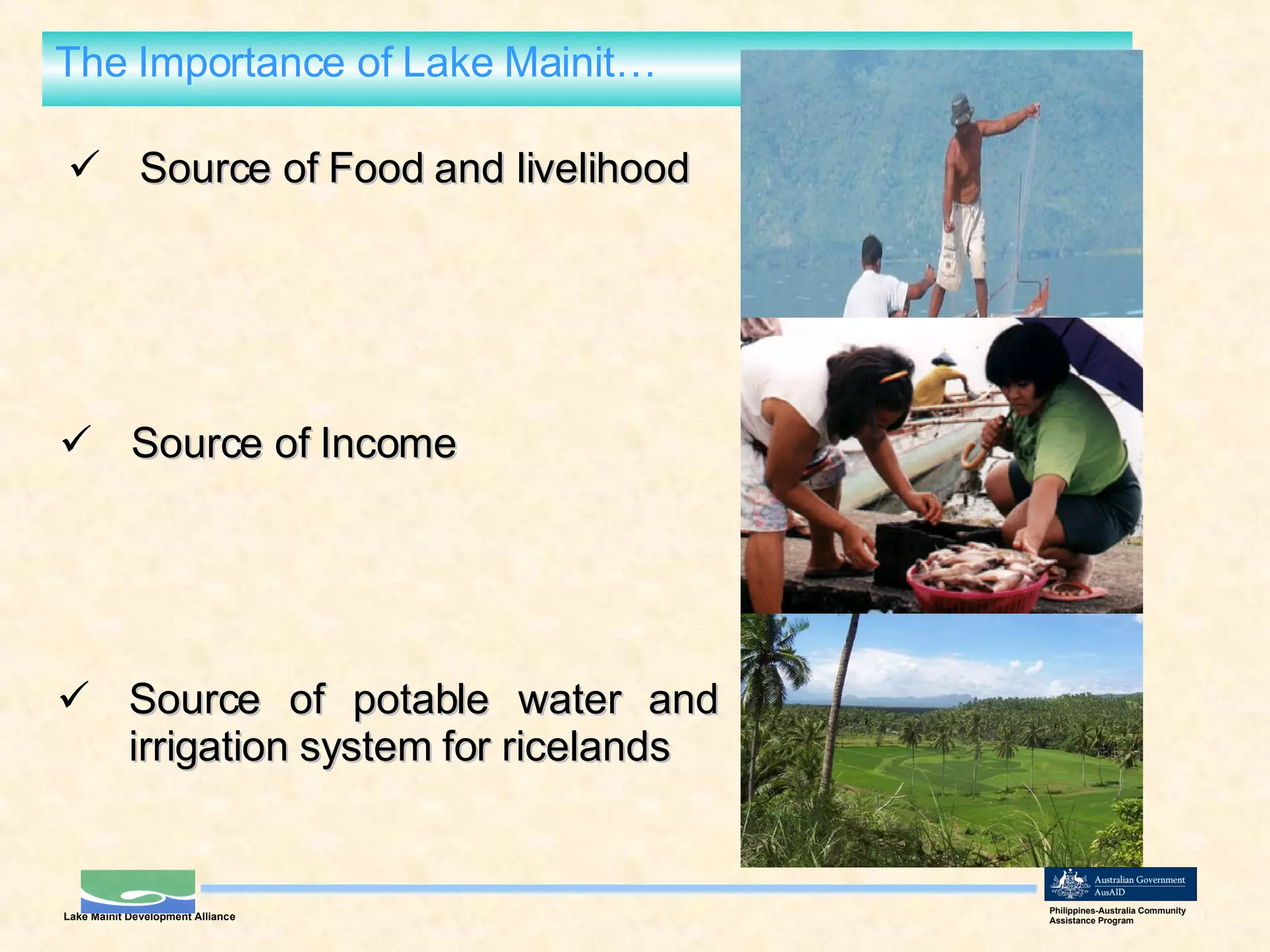 The Importance of Lake Mainit…

✓ Source of Food and livelihood

✓ Source of Income

✓ Source of potable water and irrigation system for ricelands

Lake Mainit Development Alliance

Australian Government AusAID

Philippines-Australia Community Assistance Program